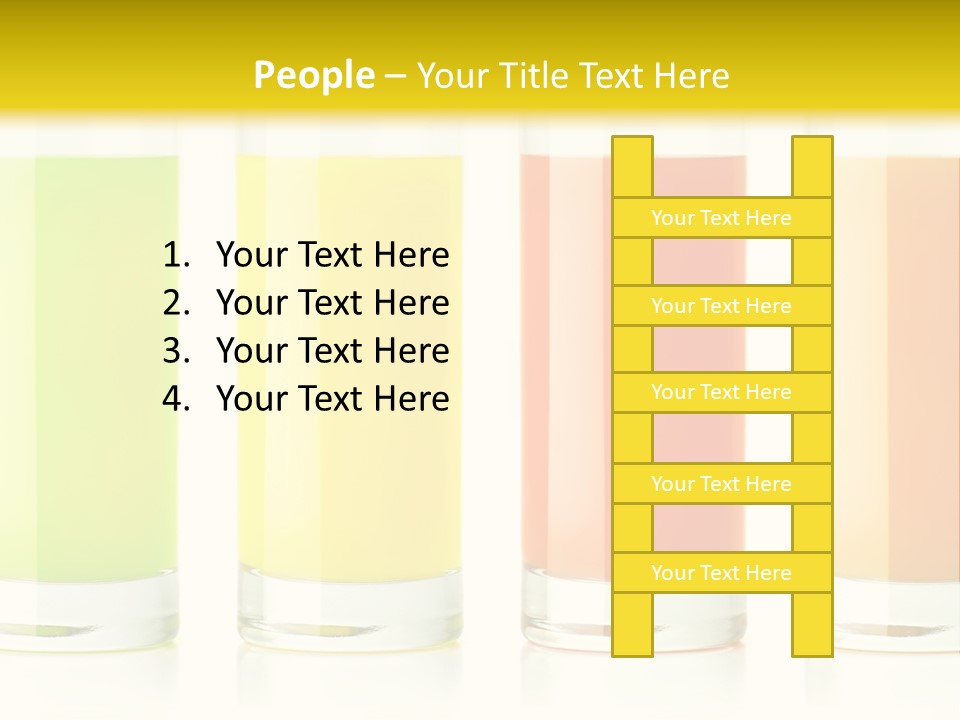 People – Your Title Text Here

1. Your Text Here
2. Your Text Here
3. Your Text Here
4. Your Text Here

Your Text Here

Your Text Here

Your Text Here

Your Text Here

Your Text Here